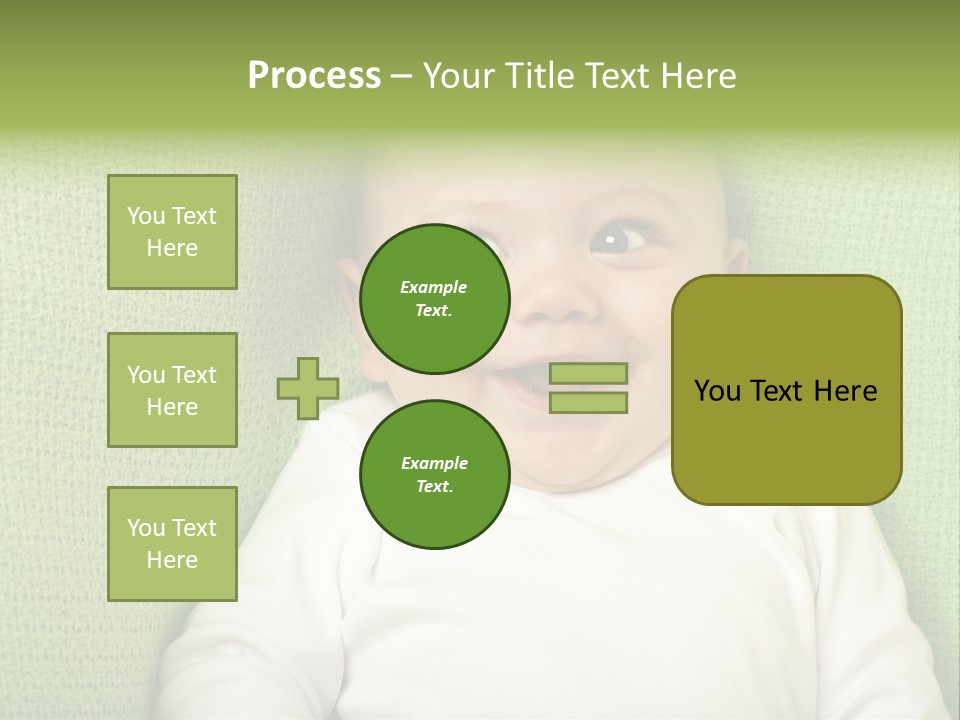 Process – Your Title Text Here

You Text Here

You Text Here

You Text Here

Example Text.

Example Text.

You Text Here